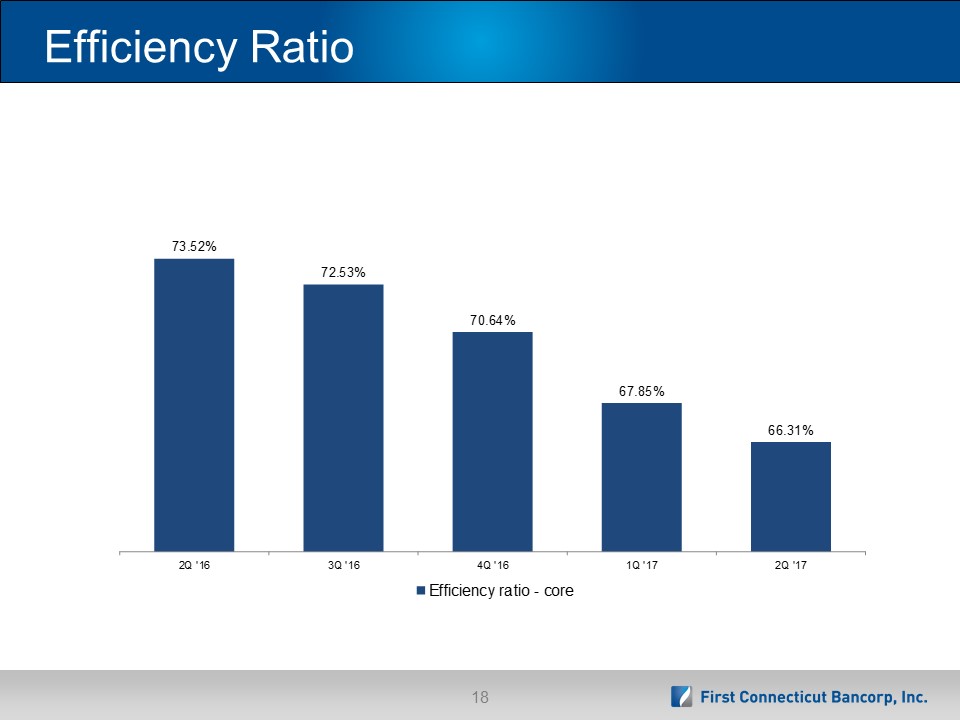 Efficiency Ratio

73.52%

72.53%

70.64%

67.85%

66.31%

2Q '16

3Q '16

4Q '16

1Q '17

2Q '17

Efficiency ratio - core

18

First Connecticut Bancorp, Inc.